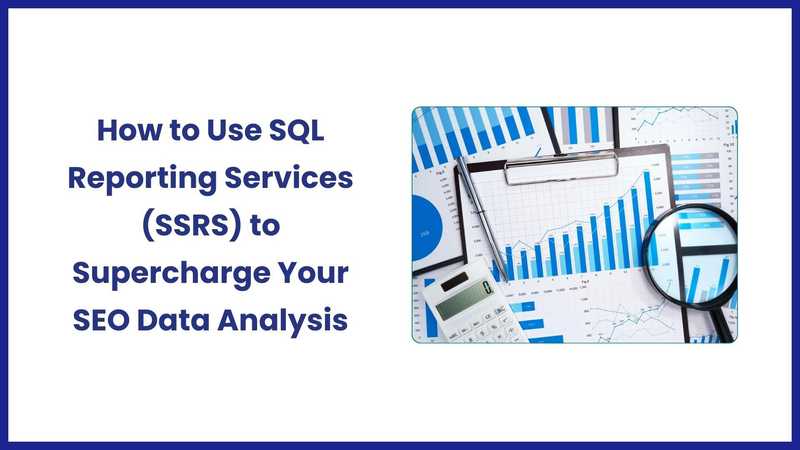 How to Use SQL Reporting Services (SSRS) to Supercharge Your SEO Data Analysis